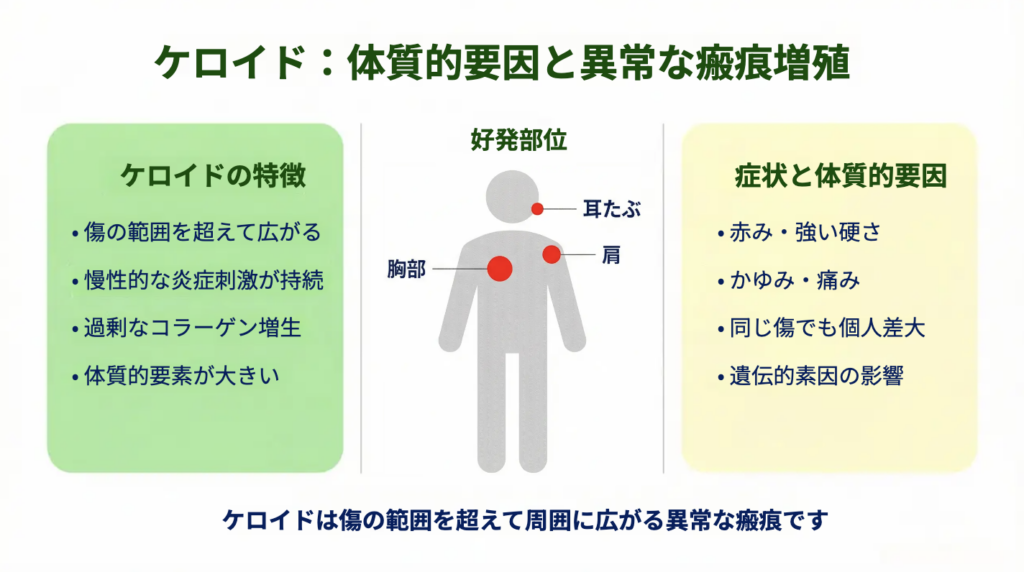 ケロイド：体質的要因と異常な瘢痕増殖

ケロイドの特徴

• 傷の範囲を超えて広がる
• 慢性的な炎症刺激が持続
• 過剰なコラーゲン増生
• 体質的要素が大きい

好発部位

耳たぶ
肩
胸部

症状と体質的要因

• 赤み・強い硬さ
• かゆみ・痛み
• 同じ傷でも個人差大
• 遺伝的素因の影響

ケロイドは傷の範囲を超えて周囲に広がる異常な瘢痕です